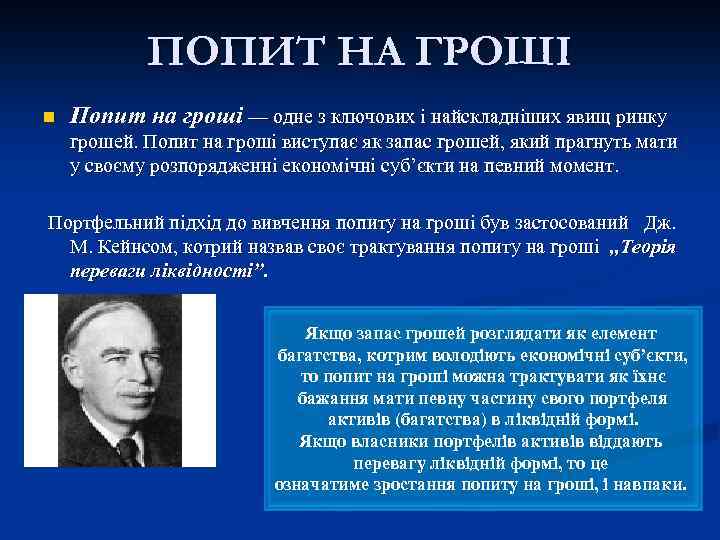 ПОПИТ НА ГРОШІ

Попит на гроші — одне з ключових і найскладніших явищ ринку грошей. Попит на гроші виступає як запас грошей, який прагнуть мати у своєму розпорядженні економічні суб'єкти на певний момент.

Портфельний підхід до вивчення попиту на гроші був застосований Дж. М. Кейнсом, котрий назвав своє трактування попиту на гроші „Теорія переваги ліквідності".

Якщо запас грошей розглядати як елемент багатства, котрим володіють економічні суб'єкти, то попит на гроші можна трактувати як їхнє бажання мати певну частину свого портфеля активів (багатства) в ліквідній формі. Якщо власники портфелів активів віддають перевагу ліквідній формі, то це означатиме зростання попиту на гроші, і навпаки.